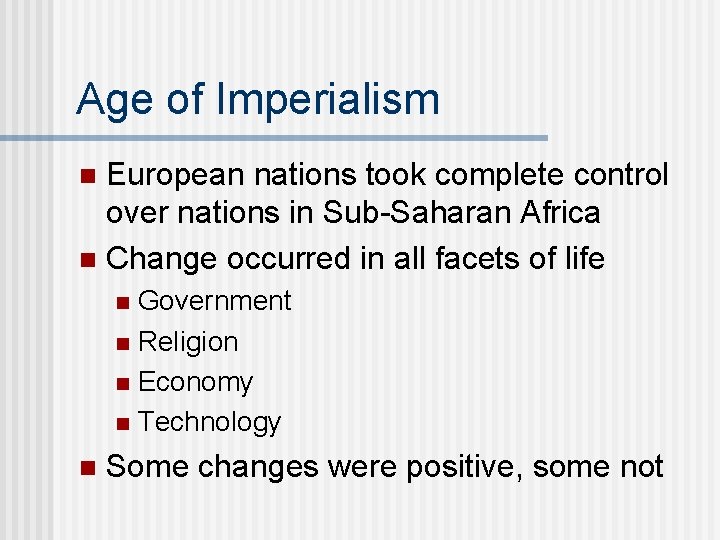 Age of Imperialism

- European nations took complete control over nations in Sub-Saharan Africa
- Change occurred in all facets of life
  - Government
  - Religion
  - Economy
  - Technology
- Some changes were positive, some not